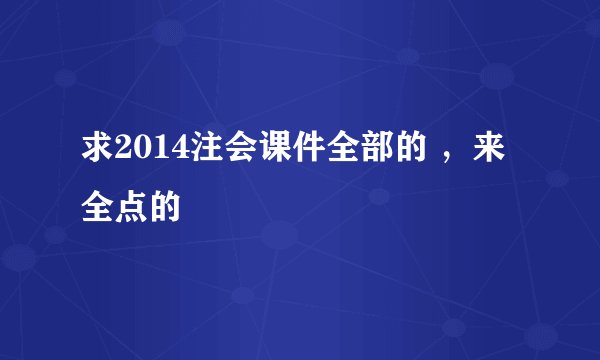 求2014注会课件全部的 ，来全点的